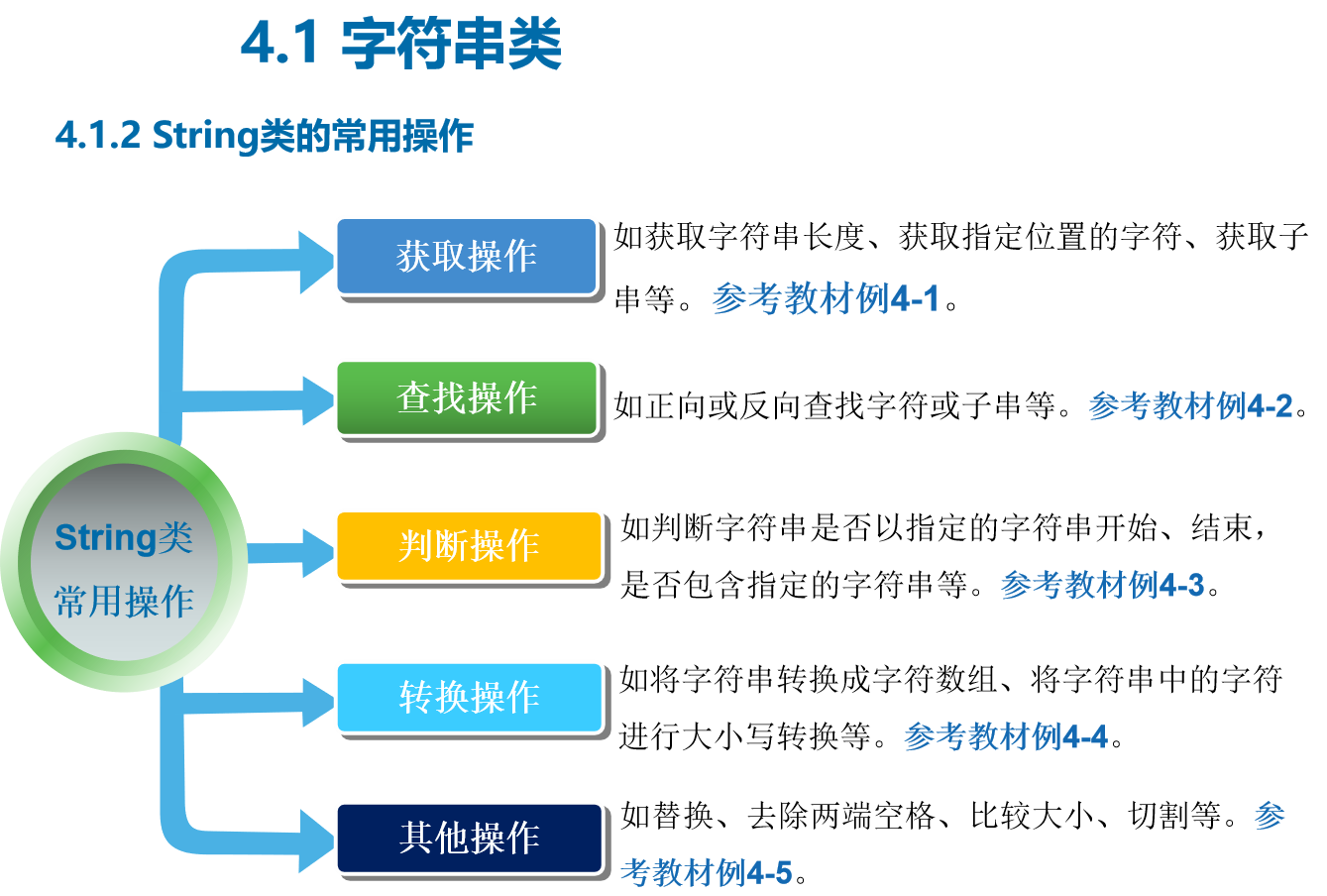 4.1 字符串类

4.1.2 String类的常用操作

String类
常用操作

获取操作

如获取字符串长度、获取指定位置的字符、获取子串等。参考教材例4-1。

查找操作

如正向或反向查找字符或子串等。参考教材例4-2。

判断操作

如判断字符串是否以指定的字符串开始、结束，是否包含指定的字符串等。参考教材例4-3。

转换操作

如将字符串转换成字符数组、将字符串中的字符进行大小写转换等。参考教材例4-4。

其他操作

如替换、去除两端空格、比较大小、切割等。参考教材例4-5。